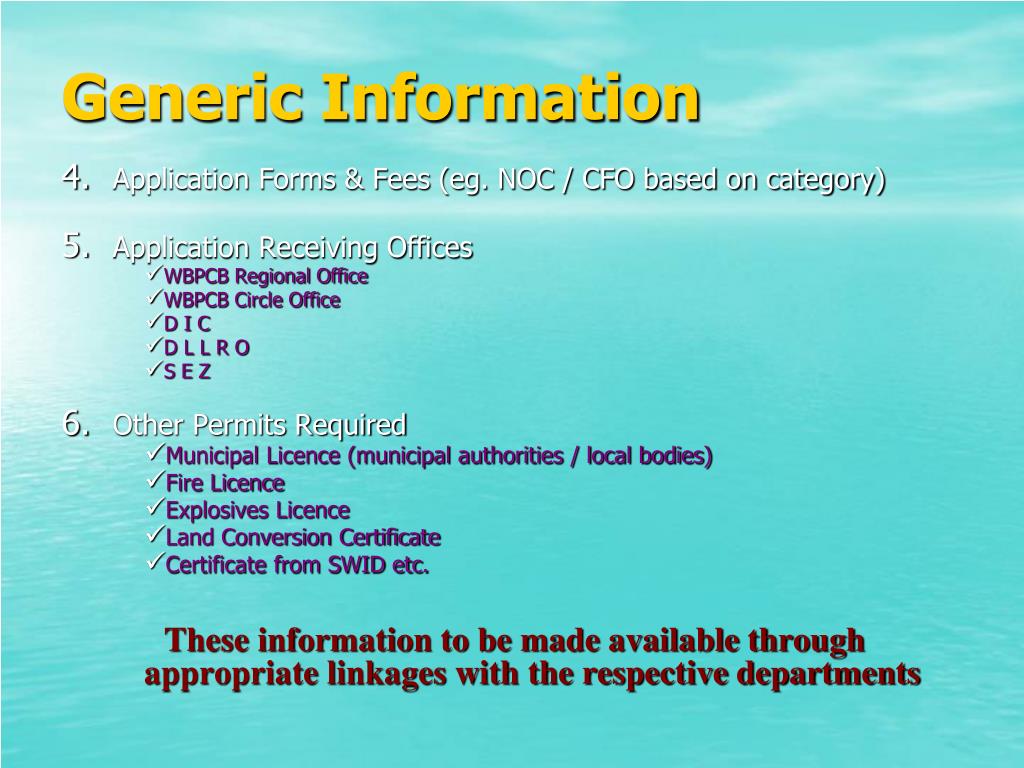 Generic Information

4. Application Forms & Fees (eg. NOC / CFO based on category)

5. Application Receiving Offices
✓WBPCB Regional Office
✓WBPCB Circle Office
✓D I C
✓D L L R O
✓S E Z

6. Other Permits Required
✓Municipal Licence (municipal authorities / local bodies)
✓Fire Licence
✓Explosives Licence
✓Land Conversion Certificate
✓Certificate from SWID etc.

These information to be made available through appropriate linkages with the respective departments